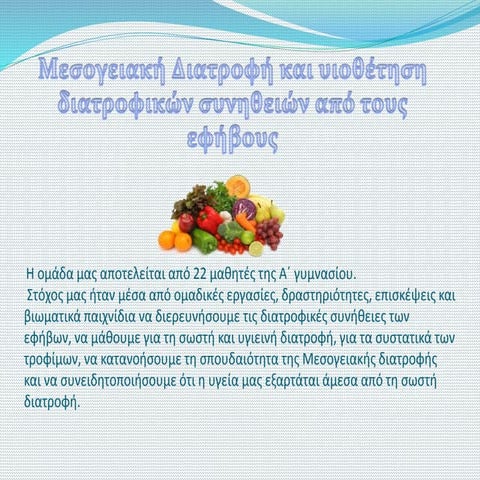 Μεσογειακή Διατροφή και υιοθέτηση διατροφικών συνηθειών από τους εφήβους

Η ομάδα μας αποτελείται από 22 μαθητές της Α΄ γυμνασίου.

Στόχος μας ήταν μέσα από ομαδικές εργασίες, δραστηριότητες, επισκέψεις και βιωματικά παιχνίδια να διερευνήσουμε τις διατροφικές συνήθειες των εφήβων, να μάθουμε για τη σωστή και υγιεινή διατροφή, για τα συστατικά των τροφίμων, να κατανοήσουμε τη σπουδαιότητα της Μεσογειακής διατροφής και να συνειδητοποιήσουμε ότι η υγεία μας εξαρτάται άμεσα από τη σωστή διατροφή.